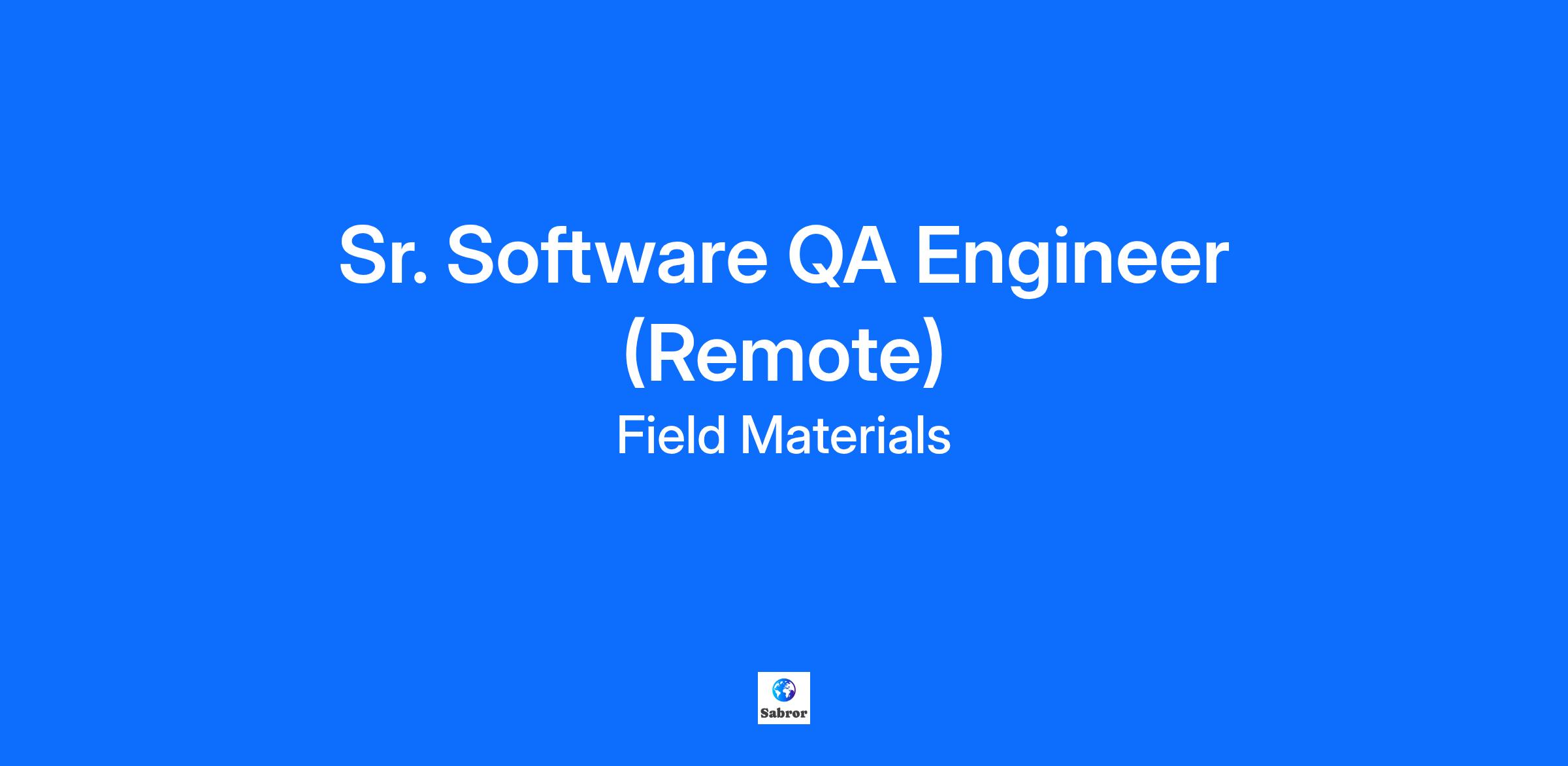 Sr. Software QA Engineer (Remote)

Field Materials

Sabror